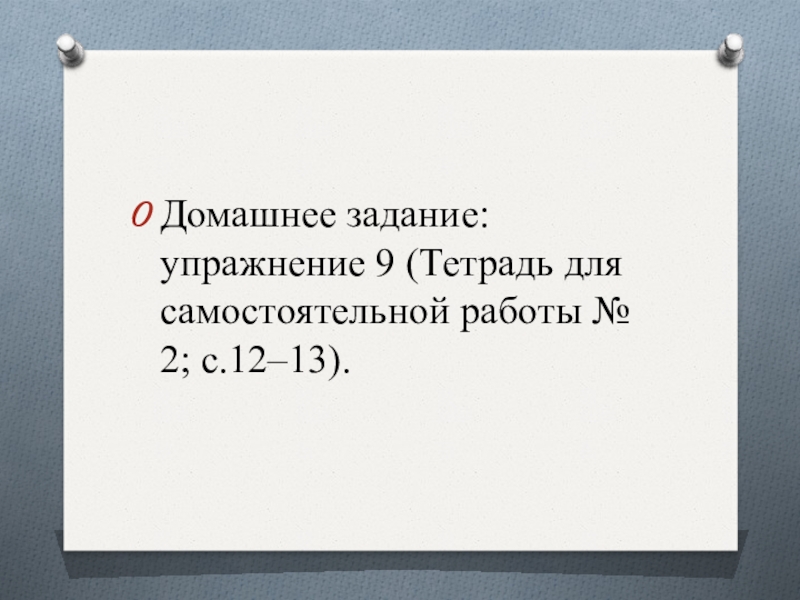 Домашнее задание: упражнение 9 (Тетрадь для самостоятельной работы № 2; с.12–13).